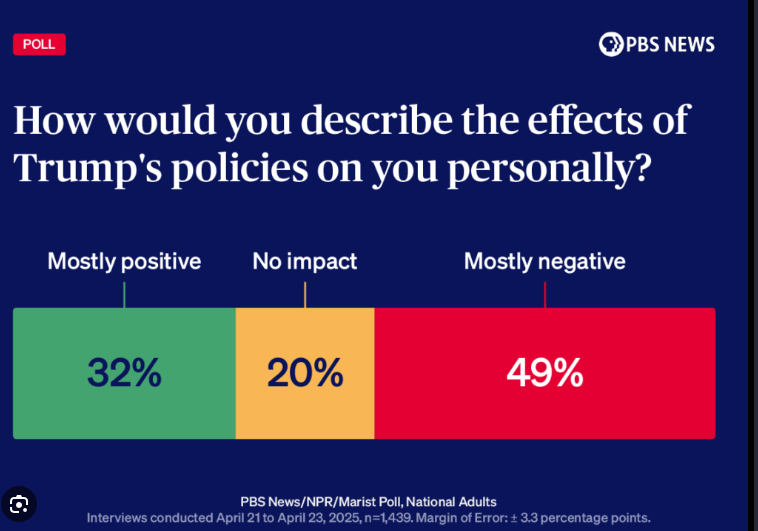 POLL

PBS NEWS

How would you describe the effects of Trump's policies on you personally?

Mostly positive

No impact

Mostly negative

32%

20%

49%

PBS News/NPR/Marist Poll, National Adults
Interviews conducted April 21 to April 23, 2025, n=1,439. Margin of Error: ± 3.3 percentage points.